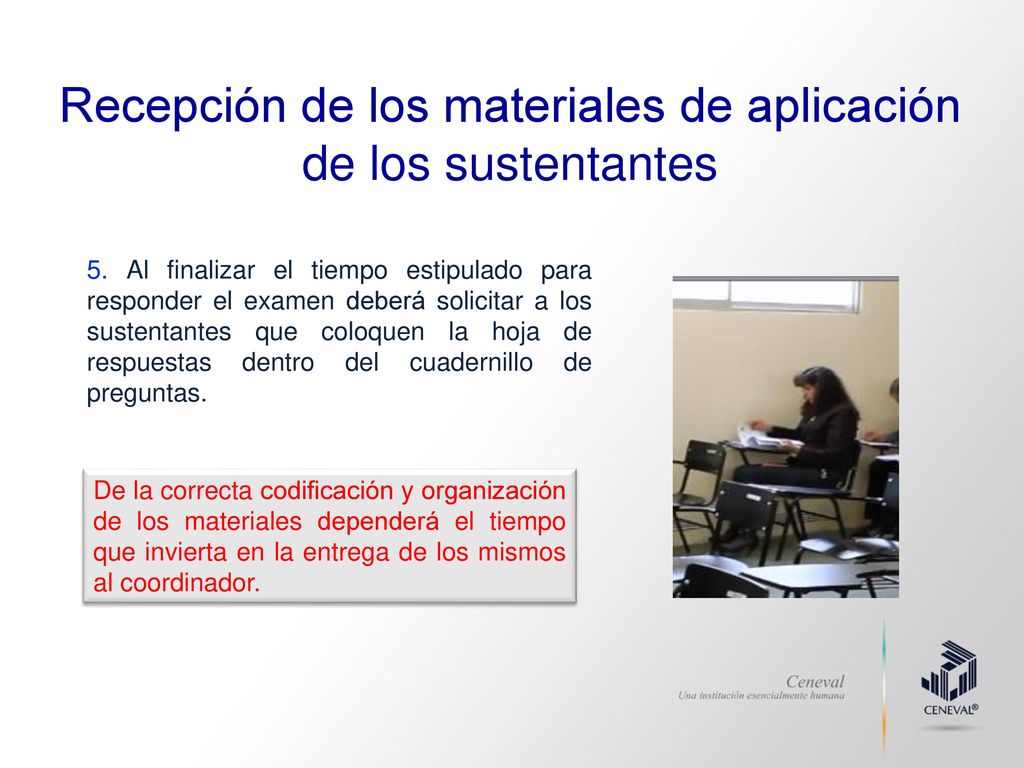 Recepción de los materiales de aplicación de los sustentantes

5. Al finalizar el tiempo estipulado para responder el examen deberá solicitar a los sustentantes que coloquen la hoja de respuestas dentro del cuadernillo de preguntas.

De la correcta codificación y organización de los materiales dependerá el tiempo que invierta en la entrega de los mismos al coordinador.

Ceneval
Una institución esencialmente humana

CENEVAL®